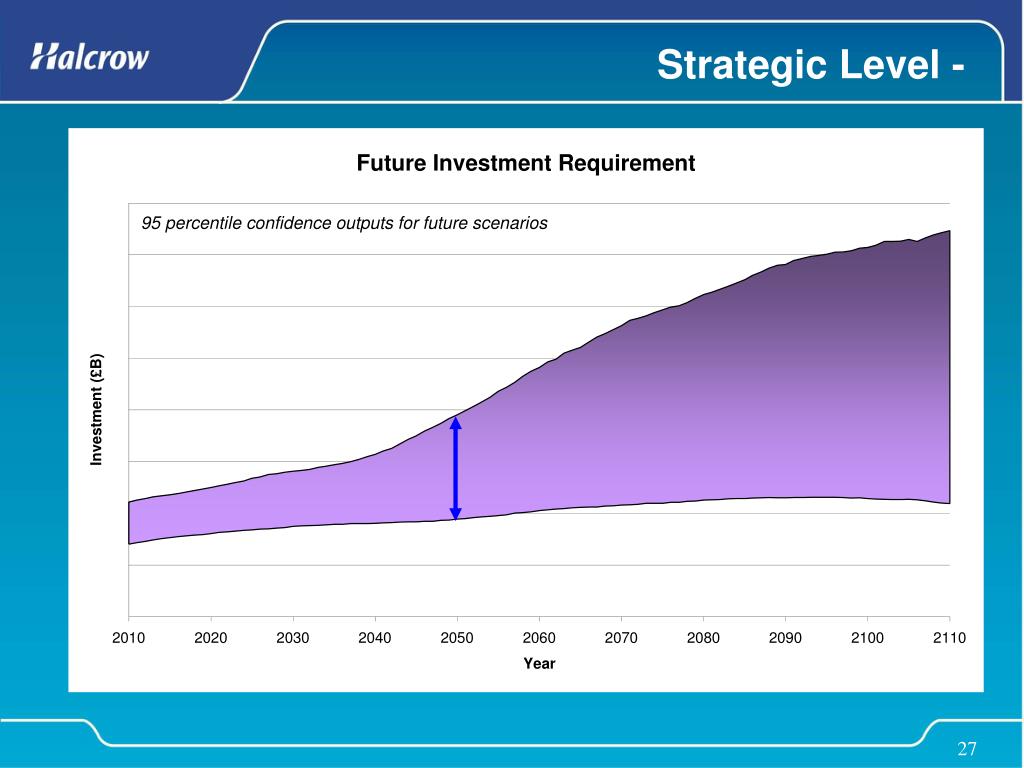 Halcrow

Strategic Level -

Future Investment Requirement

95 percentile confidence outputs for future scenarios

Investment (£B)

2010 2020 2030 2040 2050 2060 2070 2080 2090 2100 2110

Year

27